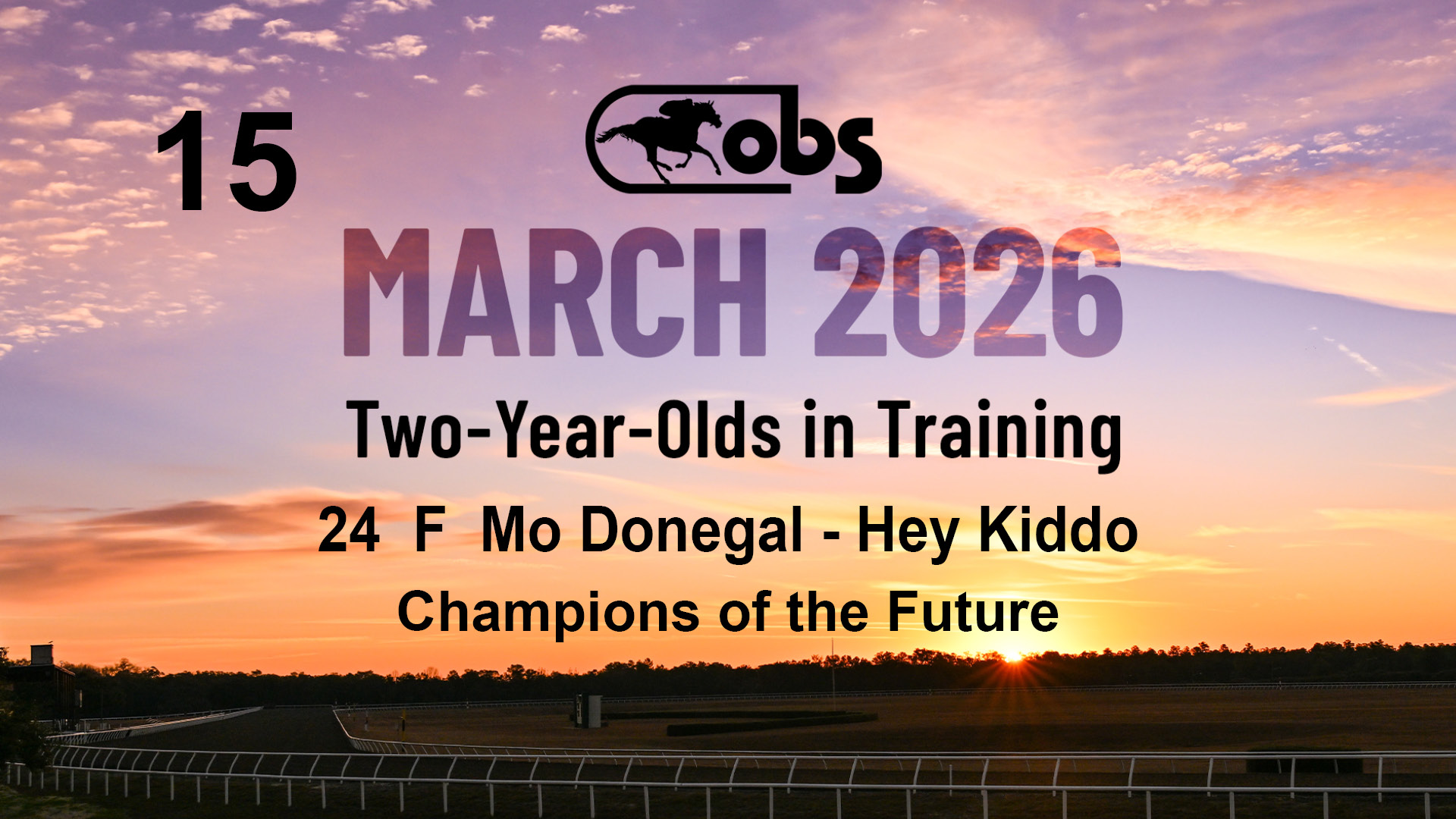 15

obs

MARCH 2026

Two-Year-Olds in Training

24 F Mo Donegal - Hey Kiddo

Champions of the Future